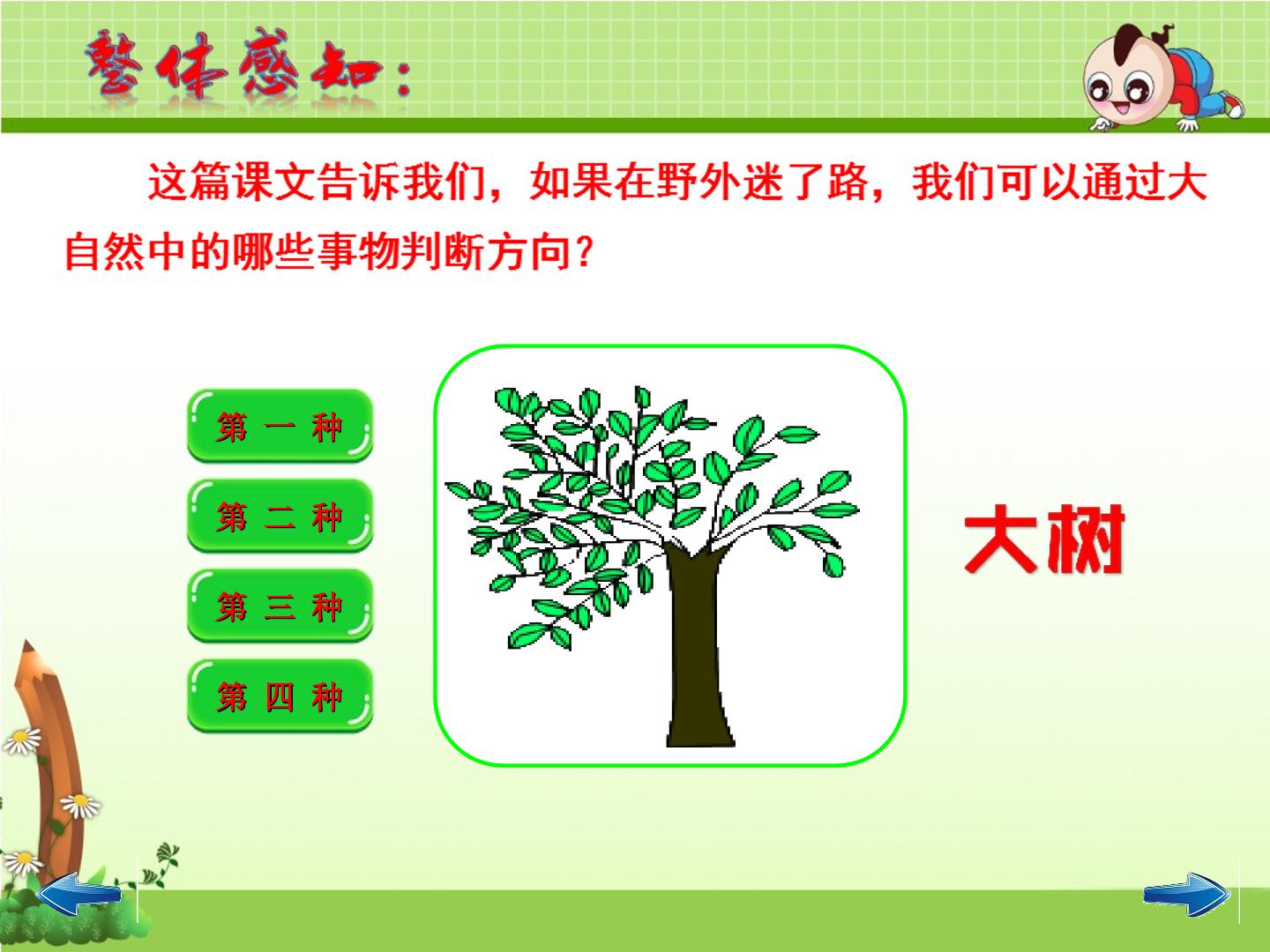 整体感知：

这篇课文告诉我们，如果在野外迷了路，我们可以通过大自然中的哪些事物判断方向？

第 一 种

第 二 种

第 三 种

第 四 种

大树